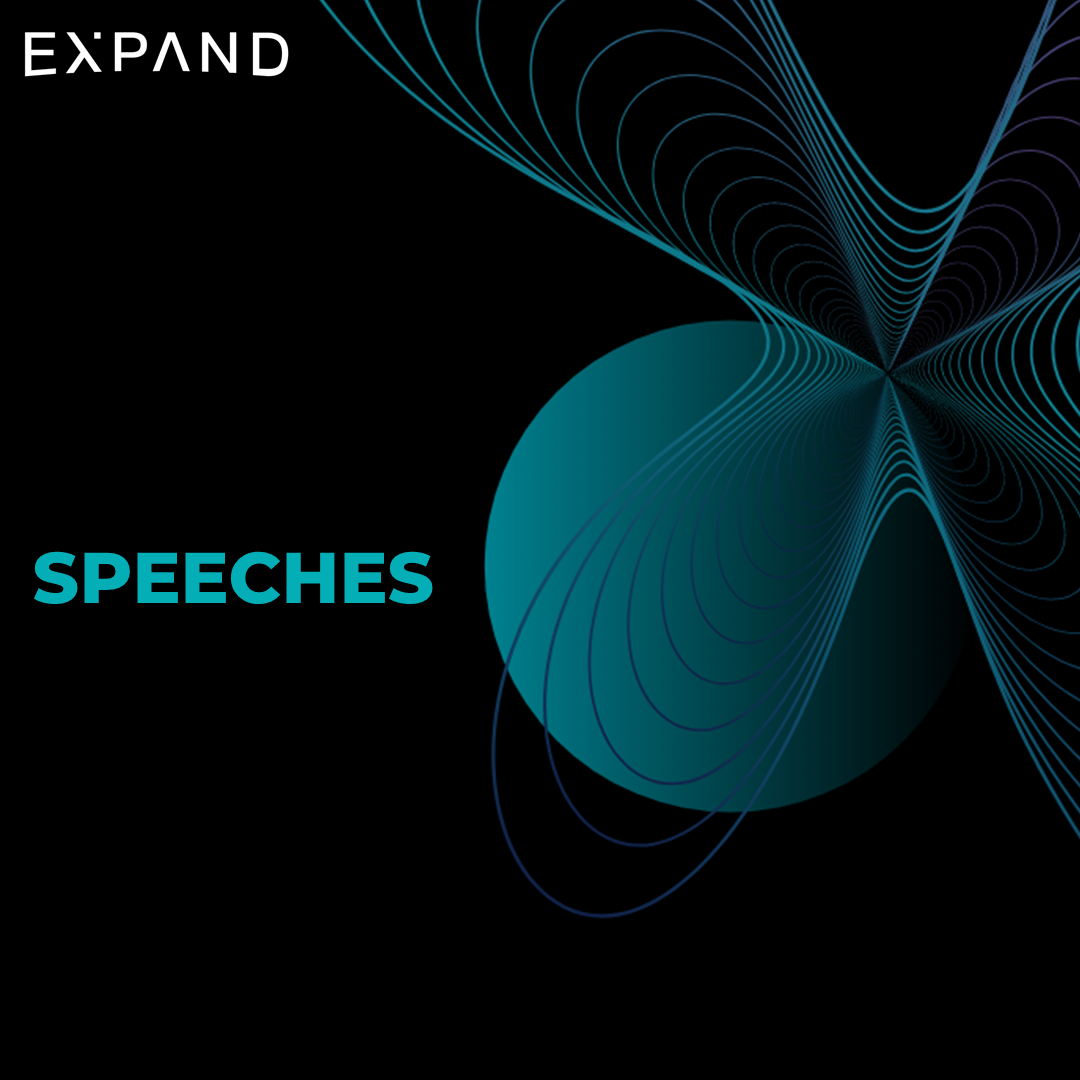 EXPAND

SPEECHES